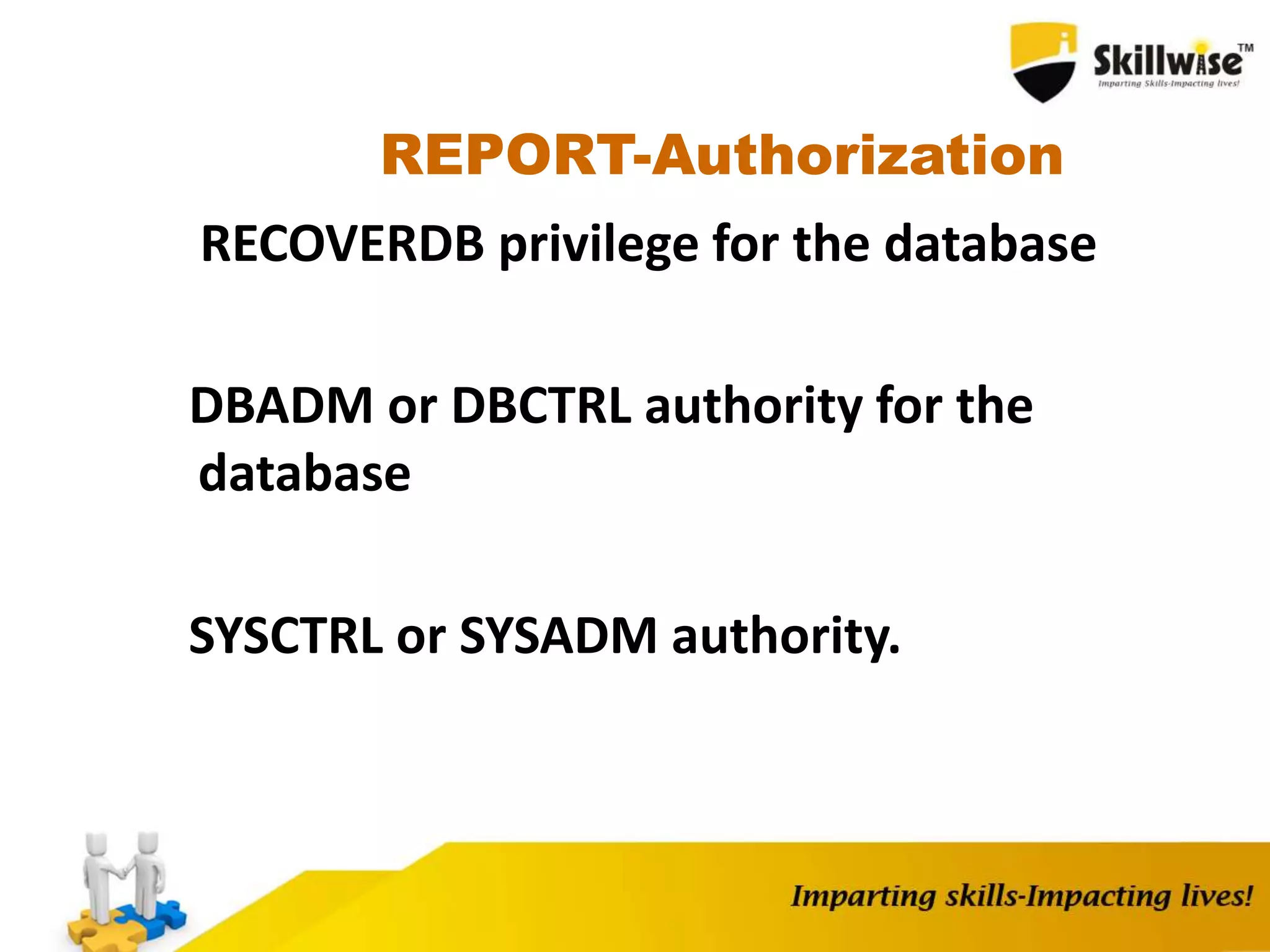 Skillwise™
Imparting Skills-Impacting lives!

REPORT-Authorization

RECOVERDB privilege for the database

DBADM or DBCTRL authority for the database

SYSCTRL or SYSADM authority.

Imparting skills-Impacting lives!